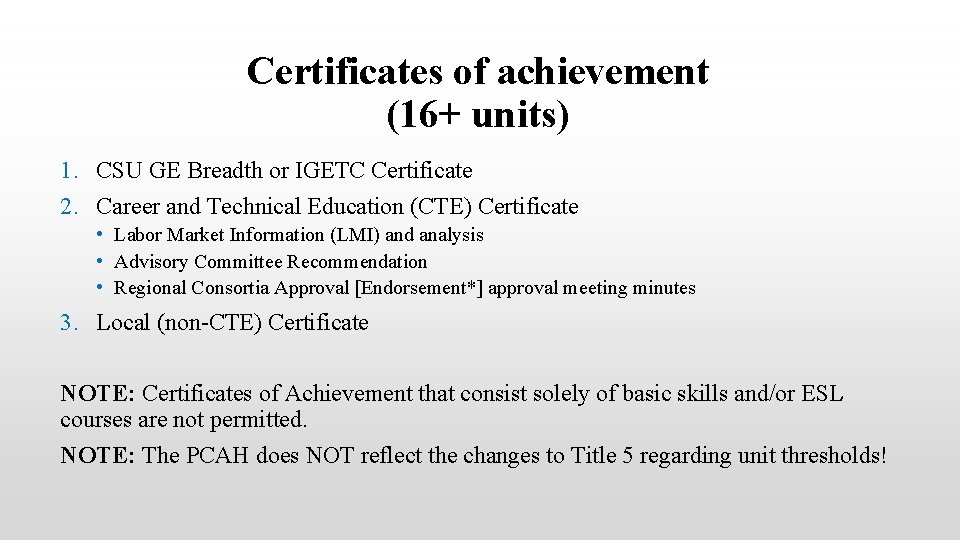 Certificates of achievement
(16+ units)

1. CSU GE Breadth or IGETC Certificate
2. Career and Technical Education (CTE) Certificate
• Labor Market Information (LMI) and analysis
• Advisory Committee Recommendation
• Regional Consortia Approval [Endorsement*] approval meeting minutes
3. Local (non-CTE) Certificate

NOTE: Certificates of Achievement that consist solely of basic skills and/or ESL courses are not permitted.

NOTE: The PCAH does NOT reflect the changes to Title 5 regarding unit thresholds!